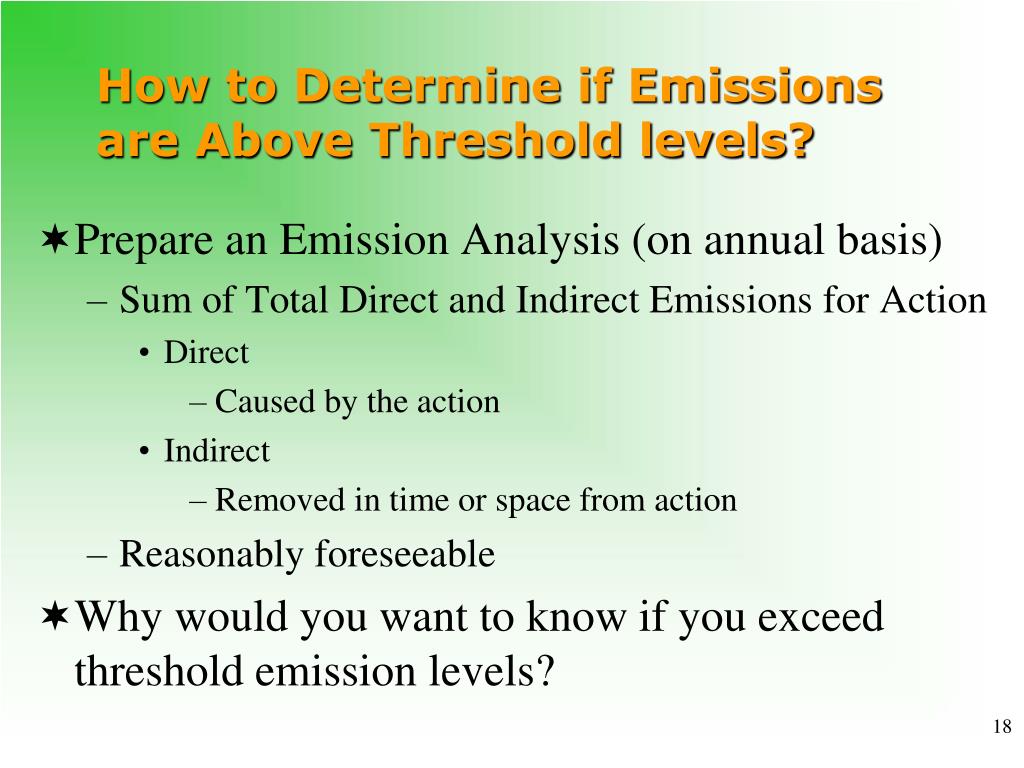 How to Determine if Emissions are Above Threshold levels?

✶Prepare an Emission Analysis (on annual basis)

– Sum of Total Direct and Indirect Emissions for Action

• Direct

– Caused by the action

• Indirect

– Removed in time or space from action

– Reasonably foreseeable

✶Why would you want to know if you exceed threshold emission levels?

18